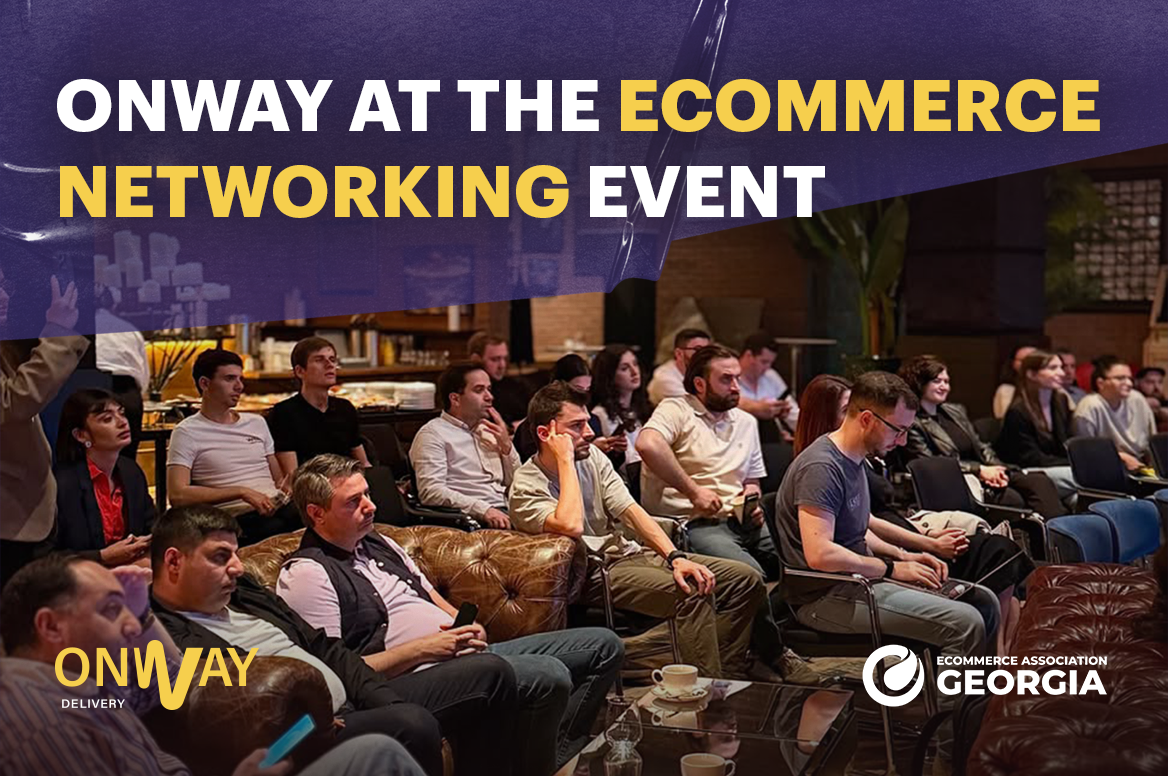 ONWAY AT THE ECOMMERCE NETWORKING EVENT

ONWAY
DELIVERY

ECOMMERCE ASSOCIATION
GEORGIA